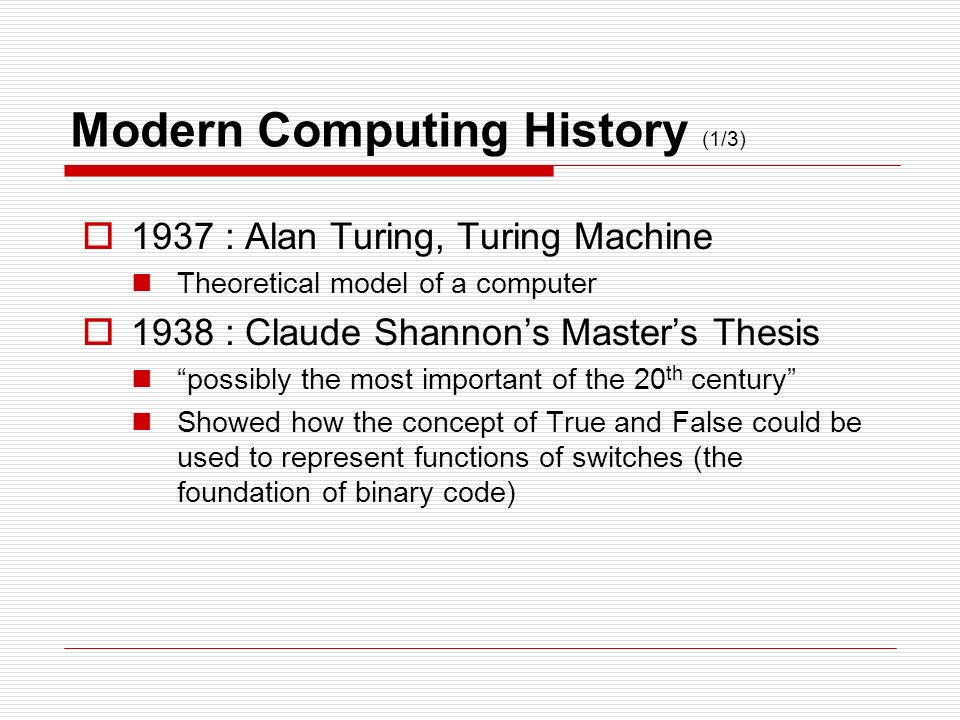 Modern Computing History (1/3)

1937 : Alan Turing, Turing Machine

Theoretical model of a computer

1938 : Claude Shannon’s Master’s Thesis

“possibly the most important of the 20$^{th}$ century”

Showed how the concept of True and False could be used to represent functions of switches (the foundation of binary code)